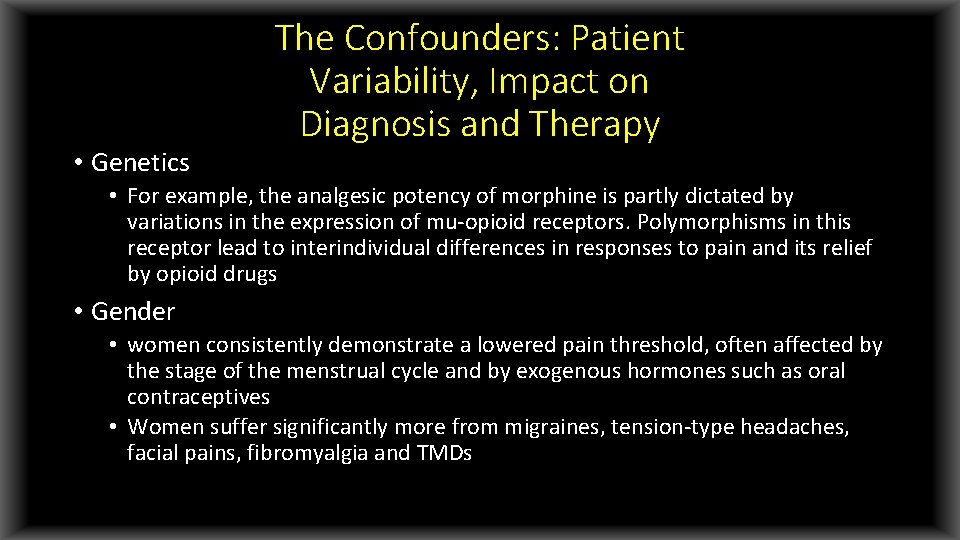 The Confounders: Patient Variability, Impact on Diagnosis and Therapy

• Genetics
  • For example, the analgesic potency of morphine is partly dictated by variations in the expression of mu-opioid receptors. Polymorphisms in this receptor lead to interindividual differences in responses to pain and its relief by opioid drugs

• Gender
  • women consistently demonstrate a lowered pain threshold, often affected by the stage of the menstrual cycle and by exogenous hormones such as oral contraceptives
  • Women suffer significantly more from migraines, tension-type headaches, facial pains, fibromyalgia and TMDs